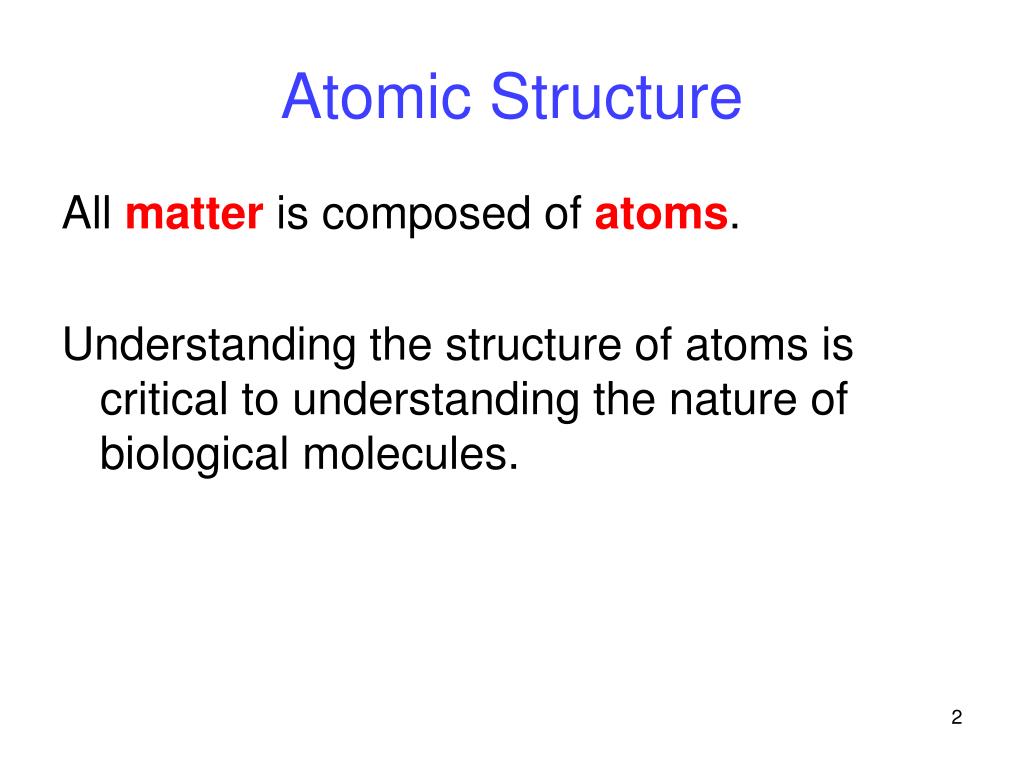 Atomic Structure

All matter is composed of atoms.

Understanding the structure of atoms is critical to understanding the nature of biological molecules.

2